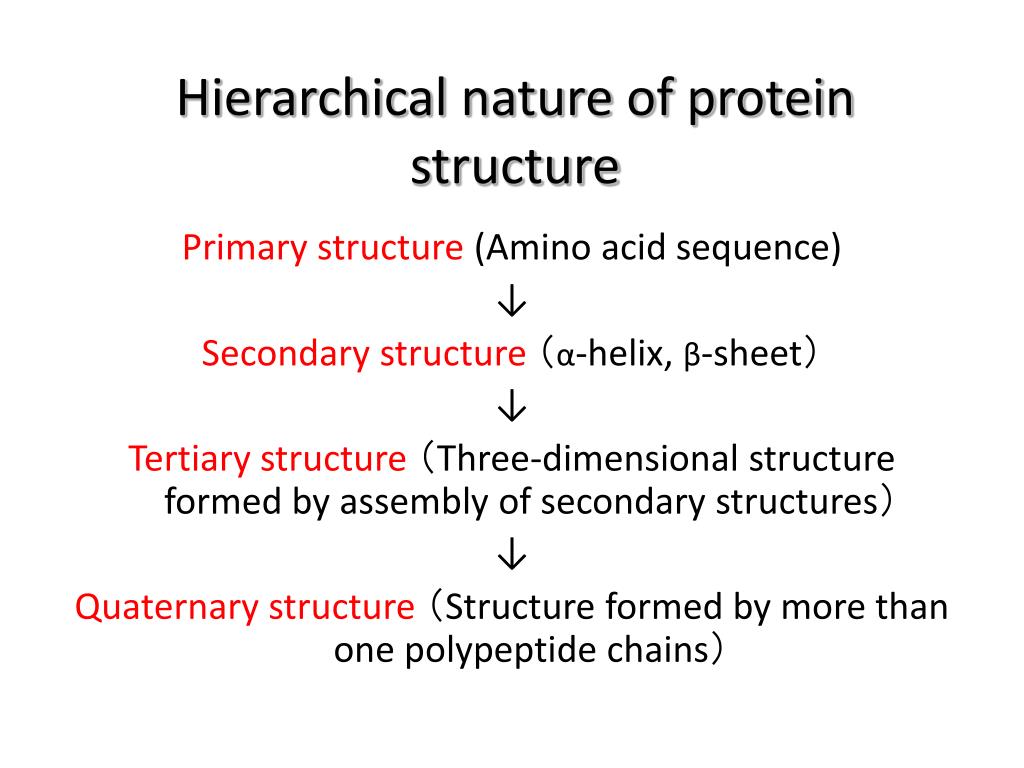 Hierarchical nature of protein structure

Primary structure (Amino acid sequence)
↓
Secondary structure（α-helix, β-sheet）
↓
Tertiary structure（Three-dimensional structure formed by assembly of secondary structures）
↓
Quaternary structure（Structure formed by more than one polypeptide chains）